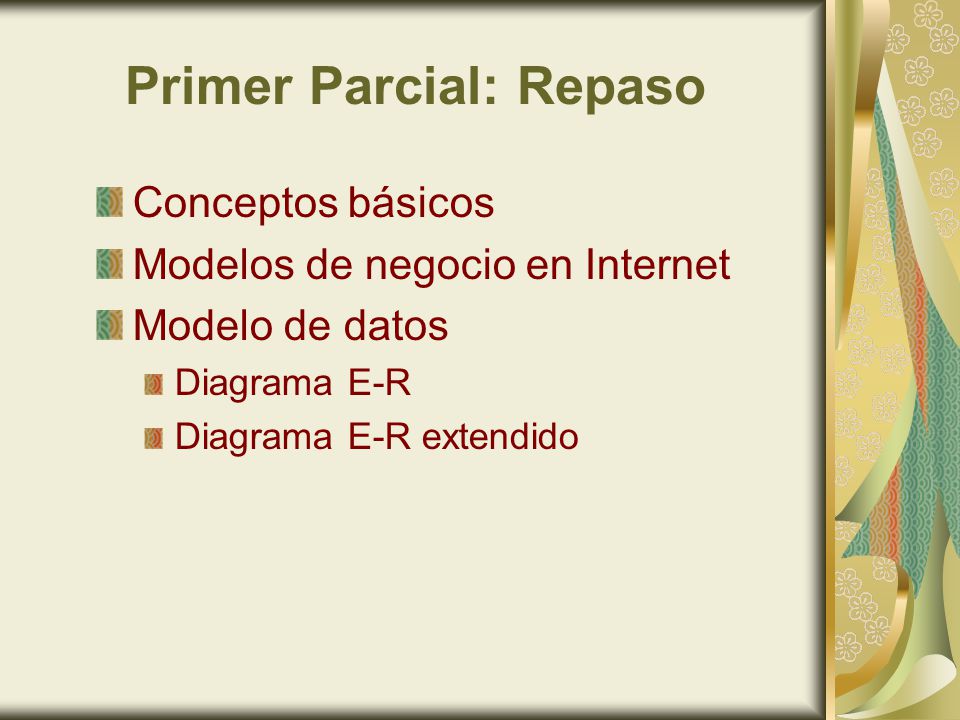 Primer Parcial: Repaso

Conceptos básicos
Modelos de negocio en Internet
Modelo de datos
Diagrama E-R
Diagrama E-R extendido